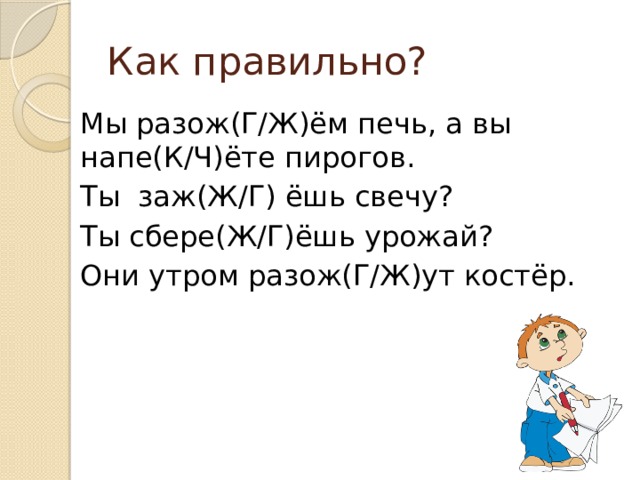 Как правильно?

Мы разож(Г/Ж)ём печь, а вы напе(К/Ч)ёте пирогов.

Ты заж(Ж/Г) ёшь свечу?

Ты сбере(Ж/Г)ёшь урожай?

Они утром разож(Г/Ж)ут костёр.